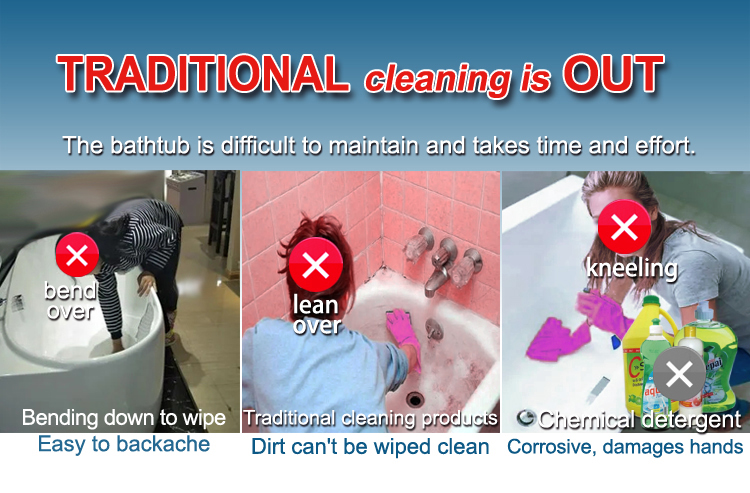 TRADITIONAL cleaning is OUT

The bathtub is difficult to maintain and takes time and effort.

bend over

Bending down to wipe

Easy to backache

lean over

Traditional cleaning products

Dirt can't be wiped clean

kneeling

Chemical detergent

Corrosive, damages hands